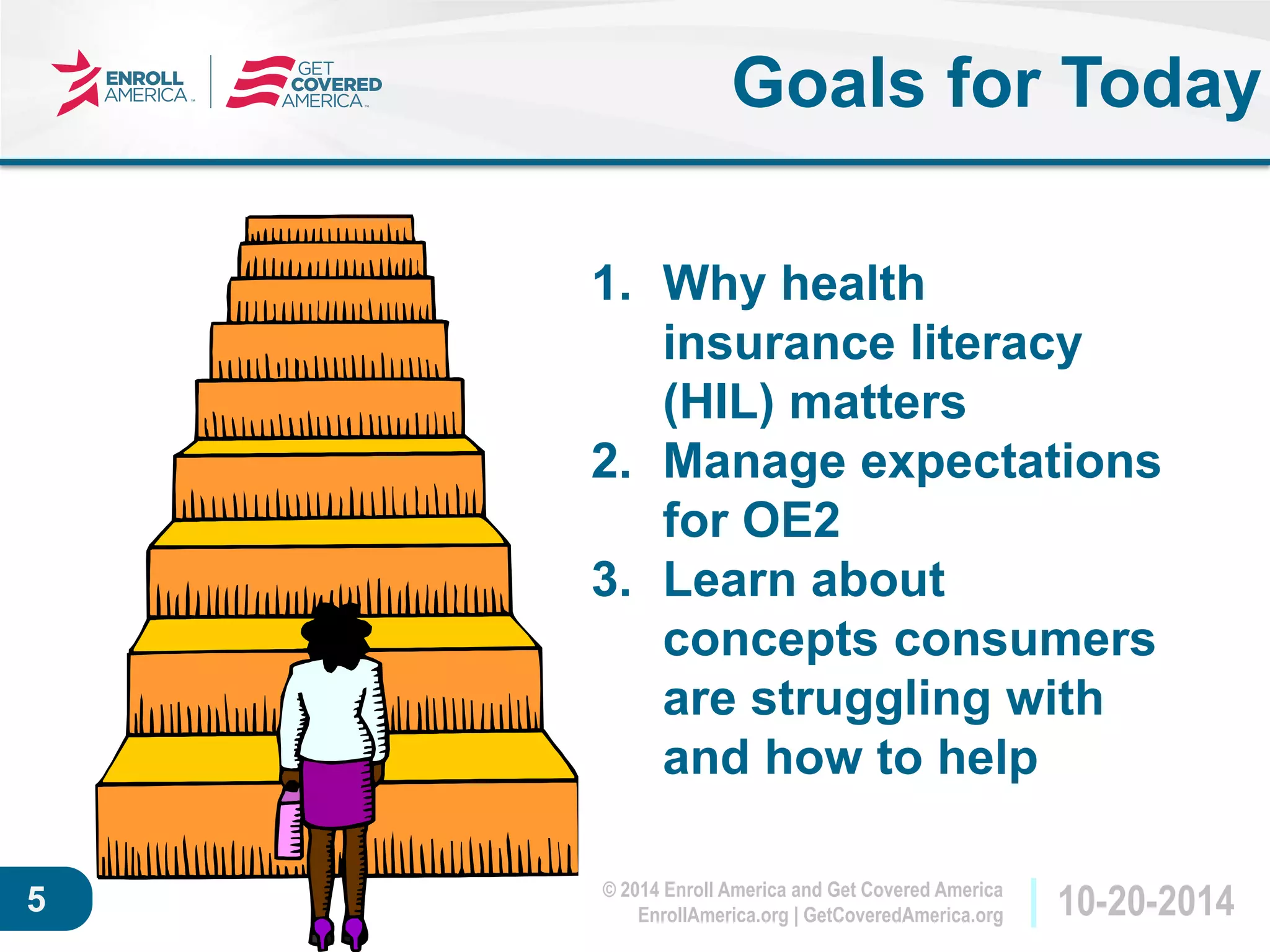 ENROLL AMERICA

GET COVERED AMERICA

Goals for Today

1. Why health insurance literacy (HIL) matters
2. Manage expectations for OE2
3. Learn about concepts consumers are struggling with and how to help

5

© 2014 Enroll America and Get Covered America
EnrollAmerica.org | GetCoveredAmerica.org

10-20-2014